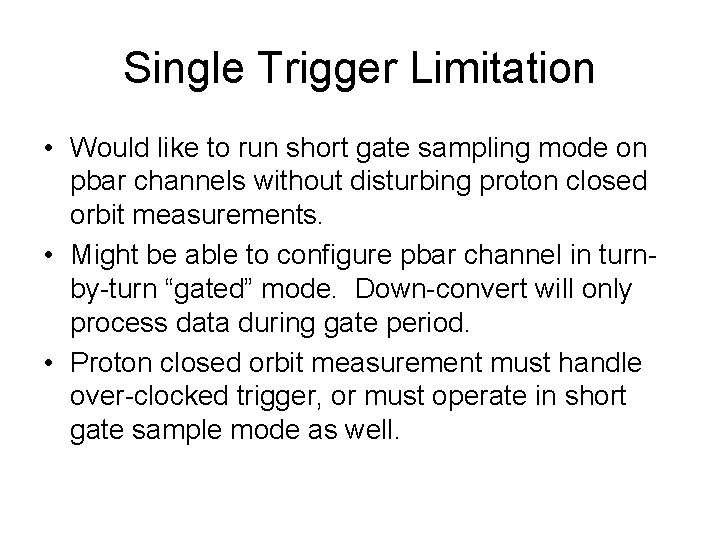 Single Trigger Limitation

• Would like to run short gate sampling mode on pbar channels without disturbing proton closed orbit measurements.

• Might be able to configure pbar channel in turn-by-turn “gated” mode. Down-convert will only process data during gate period.

• Proton closed orbit measurement must handle over-clocked trigger, or must operate in short gate sample mode as well.